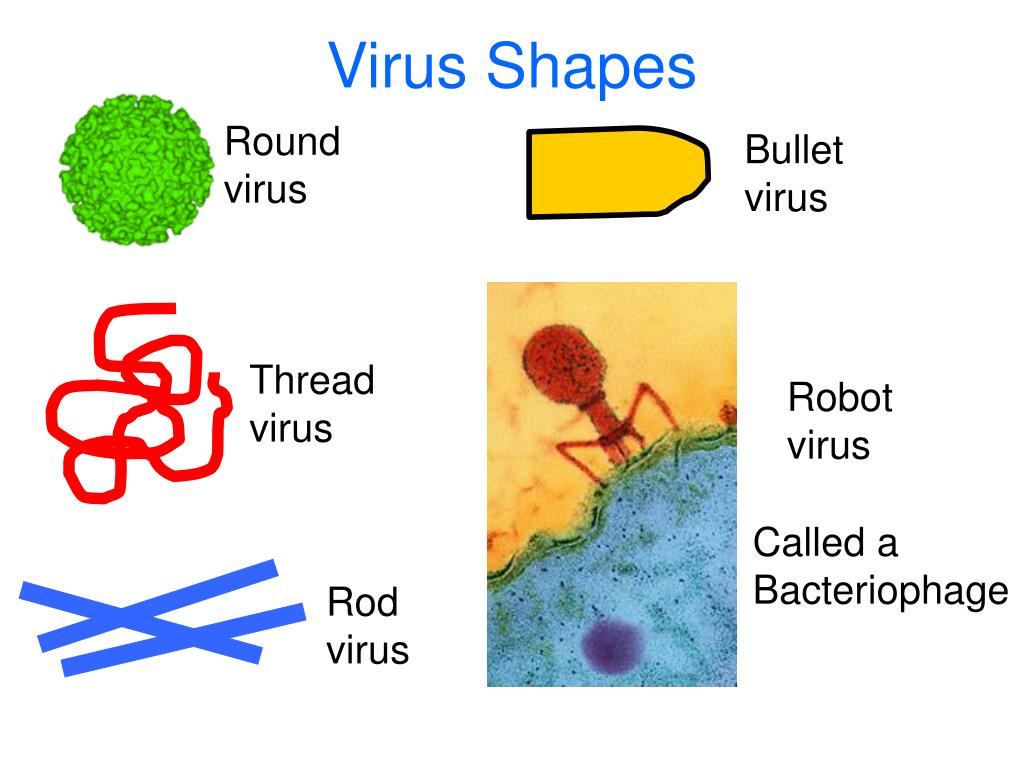 Virus Shapes

Round virus

Bullet virus

Thread virus

Robot virus

Called a Bacteriophage

Rod virus